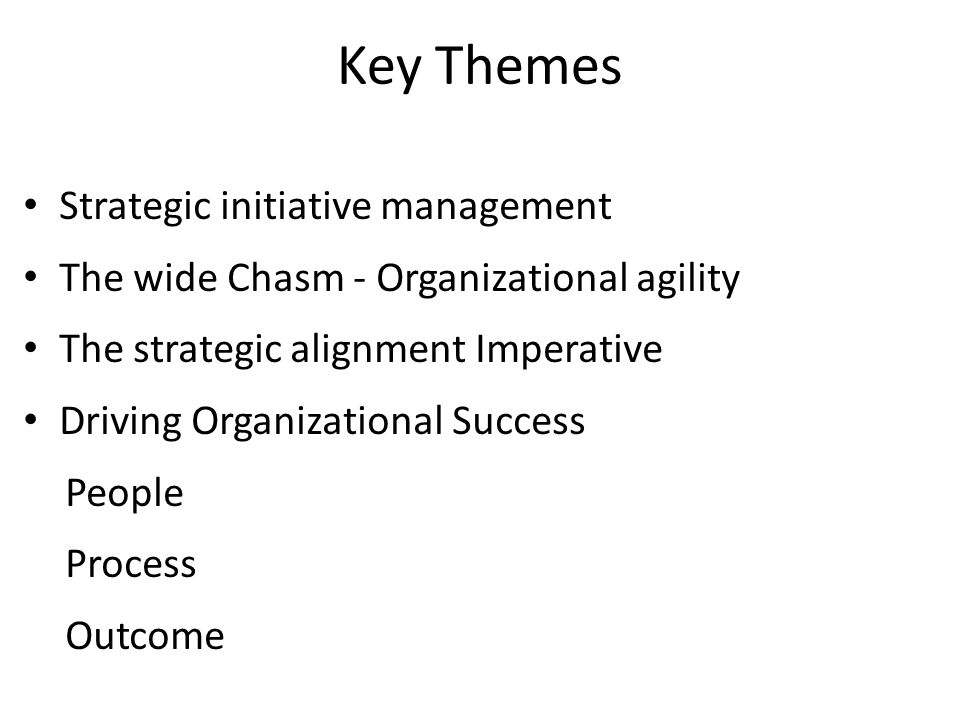 Key Themes

• Strategic initiative management
• The wide Chasm - Organizational agility
• The strategic alignment Imperative
• Driving Organizational Success

People

Process

Outcome